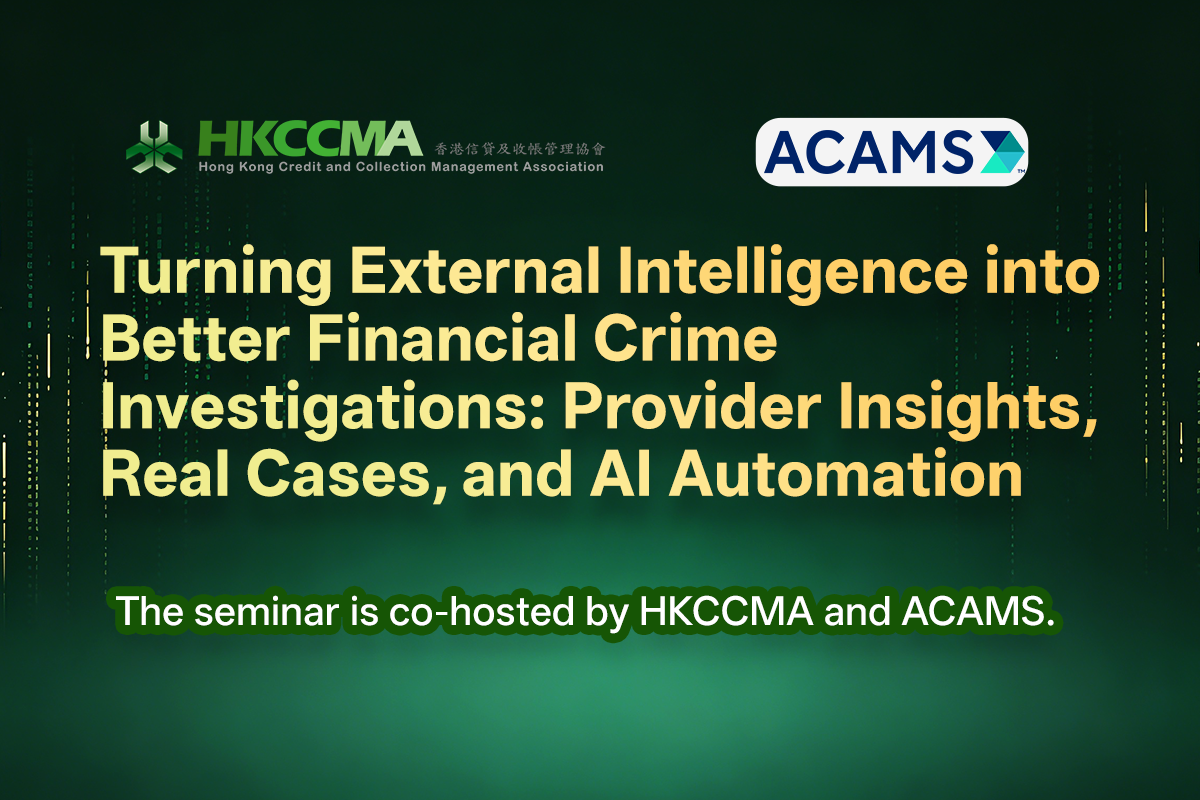 HKCCMA 香港信貸及收帳管理協會
Hong Kong Credit and Collection Management Association

ACAMS

Turning External Intelligence into Better Financial Crime Investigations: Provider Insights, Real Cases, and AI Automation

The seminar is co-hosted by HKCCMA and ACAMS.